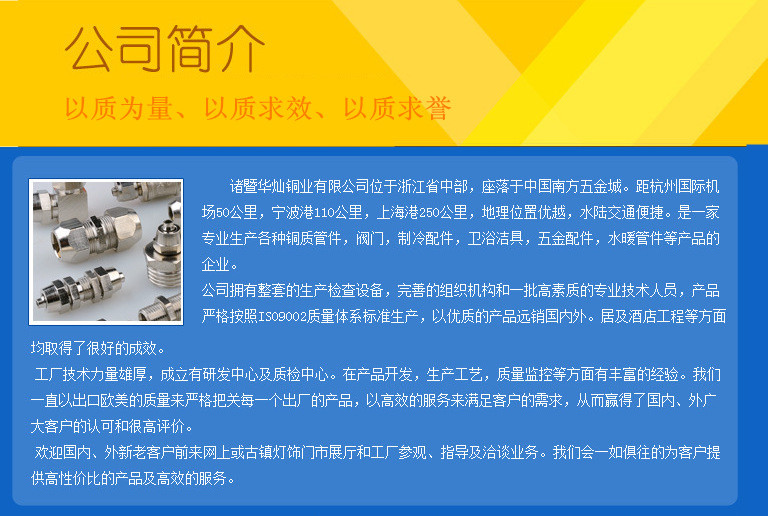 公司简介

以质为量、以质求效、以质求誉

诸暨华灿铜业有限公司位于浙江省中部，座落于中国南方五金城。距杭州国际机场50公里，宁波港110公里，上海港250公里，地理位置优越，水陆交通便捷。是一家专业生产各种铜质管件，阀门，制冷配件，卫浴洁具，五金配件，水暖管件等产品的企业。

公司拥有整套的生产检查设备，完善的组织机构和一批高素质的专业技术人员，产品严格按照ISO9002质量体系标准生产，以优质的产品远销国内外。居及酒店工程等方面均取得了很好的成效。

工厂技术力量雄厚，成立有研发中心及质检中心。在产品开发，生产工艺，质量监控等方面有丰富的经验。我们一直以出口欧美的质量来严格把关每一个出厂的产品，以高效的服务来满足客户的需求，从而赢得了国内、外广大客户的认可和很高评价。

欢迎国内、外新老客户前来网上或古镇灯饰门市展厅和工厂参观、指导及洽谈业务。我们会一如俱往的为客户提供高性价比的产品及高效的服务。